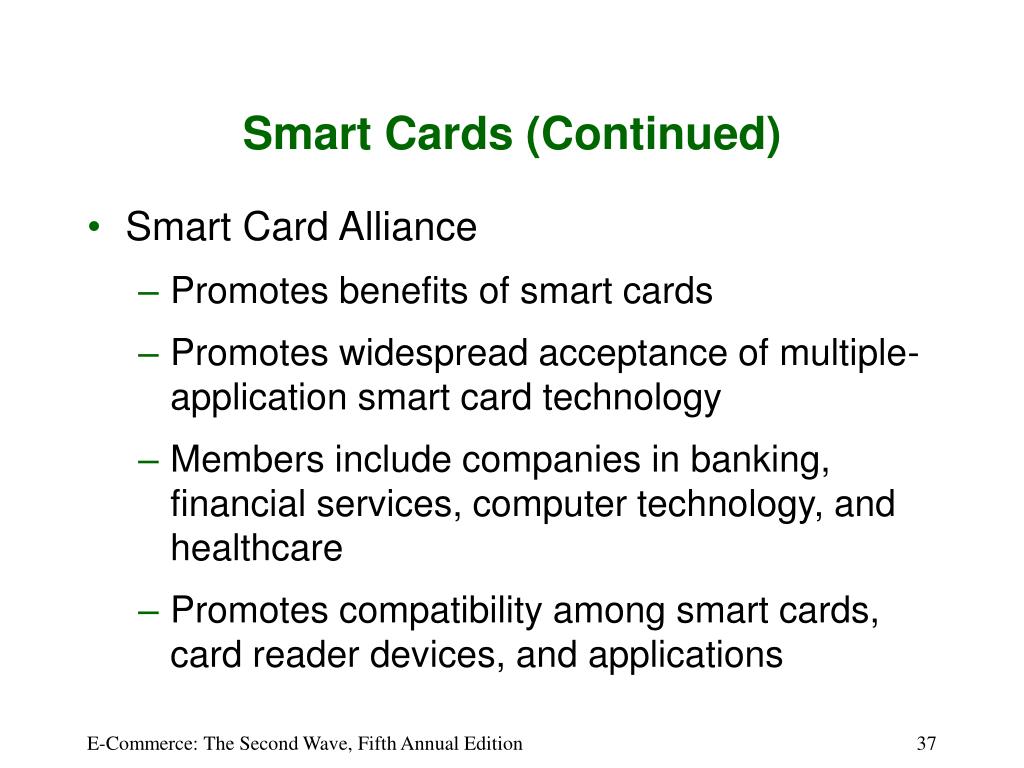 Smart Cards (Continued)

• Smart Card Alliance

– Promotes benefits of smart cards

– Promotes widespread acceptance of multiple-application smart card technology

– Members include companies in banking, financial services, computer technology, and healthcare

– Promotes compatibility among smart cards, card reader devices, and applications

E-Commerce: The Second Wave, Fifth Annual Edition

37